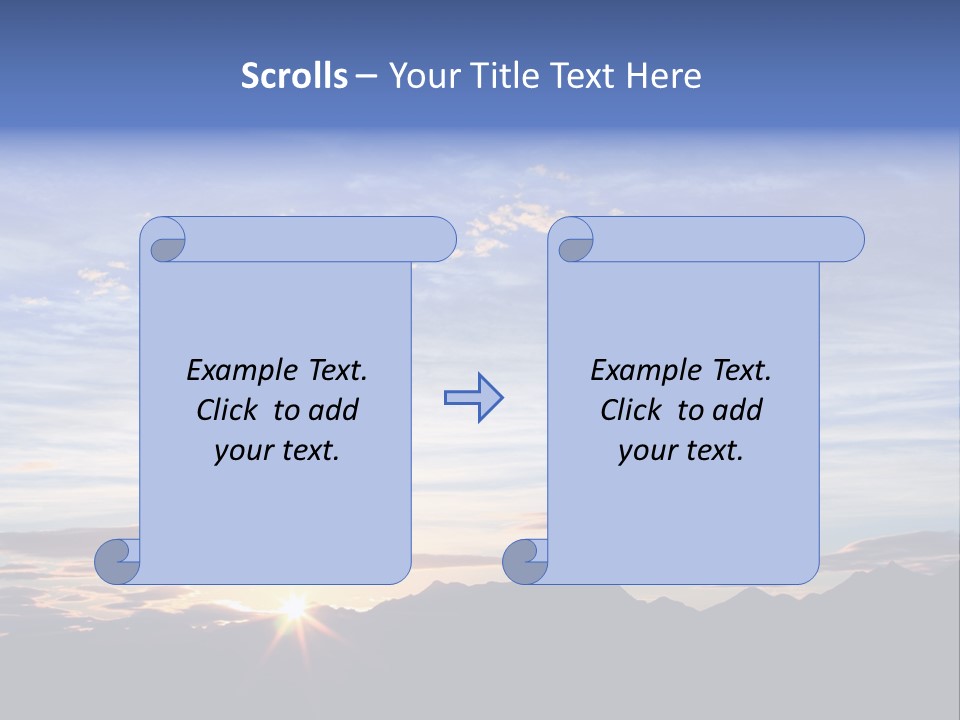 Scrolls – Your Title Text Here

Example Text. Click to add your text.

Example Text. Click to add your text.